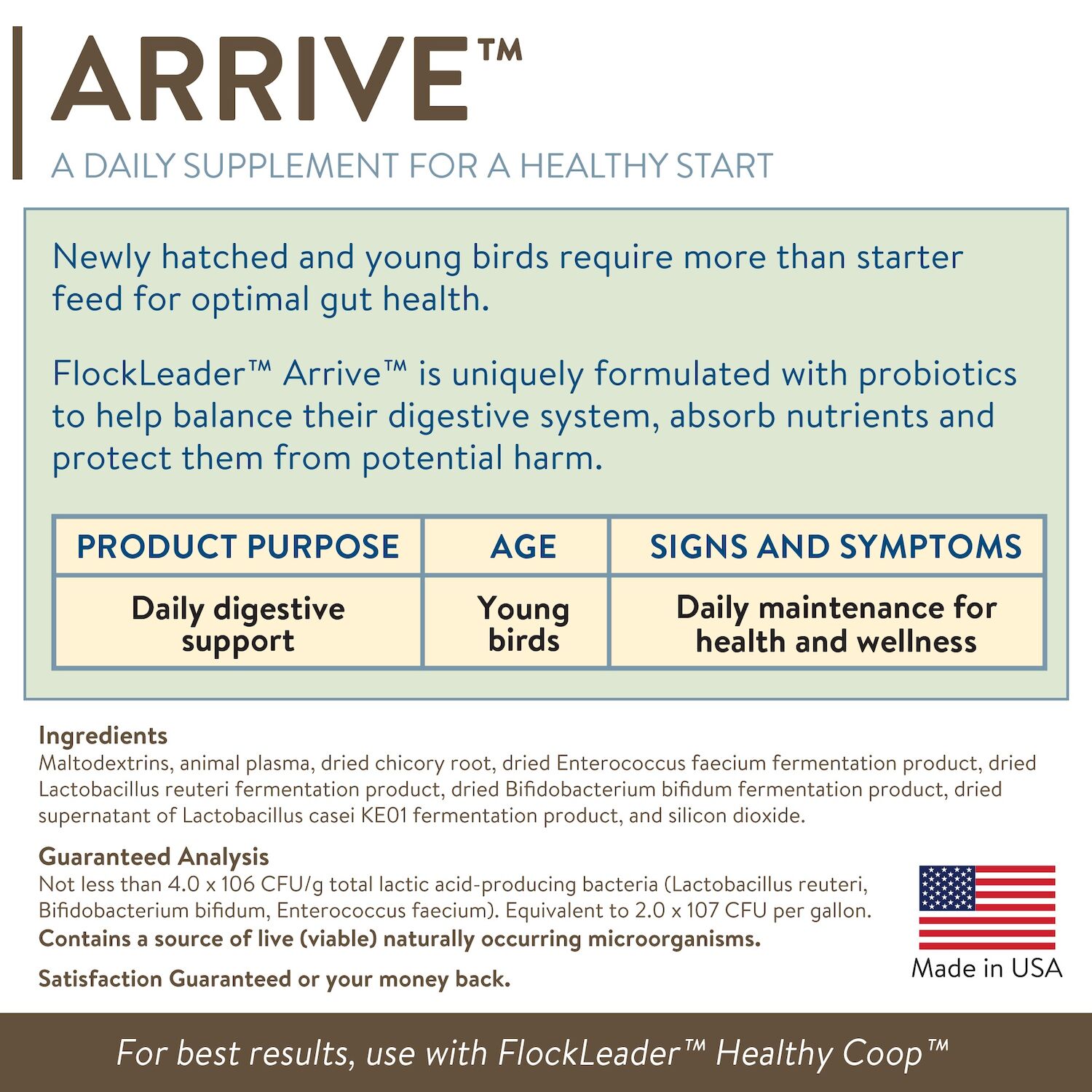 ARRIVE™

A DAILY SUPPLEMENT FOR A HEALTHY START

Newly hatched and young birds require more than starter feed for optimal gut health.

FlockLeader™ Arrive™ is uniquely formulated with probiotics to help balance their digestive system, absorb nutrients and protect them from potential harm.

| PRODUCT PURPOSE | AGE | SIGNS AND SYMPTOMS |
|---|---|---|
| Daily digestive support | Young birds | Daily maintenance for health and wellness |

Ingredients
Maltodextrins, animal plasma, dried chicory root, dried Enterococcus faecium fermentation product, dried Lactobacillus reuteri fermentation product, dried Bifidobacterium bifidum fermentation product, dried supernatant of Lactobacillus casei KE01 fermentation product, and silicon dioxide.

Guaranteed Analysis
Not less than 4.0 x 106 CFU/g total lactic acid-producing bacteria (Lactobacillus reuteri, Bifidobacterium bifidum, Enterococcus faecium). Equivalent to 2.0 x 107 CFU per gallon.
Contains a source of live (viable) naturally occurring microorganisms.

Satisfaction Guaranteed or your money back.

Made in USA

For best results, use with FlockLeader™ Healthy Coop™